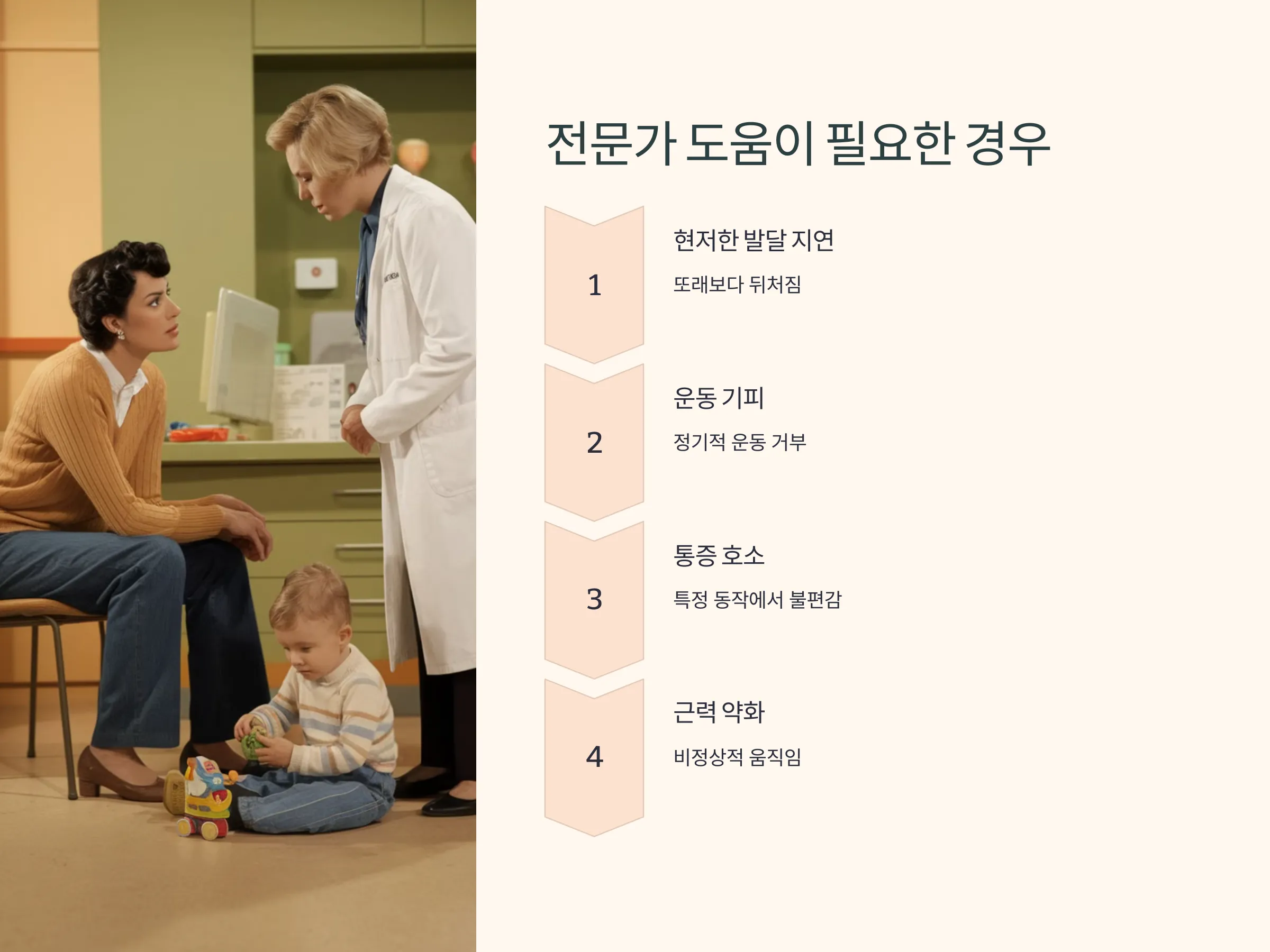 전문가 도움이 필요한 경우

1

현저한 발달 지연

또래보다 뒤처짐

2

운동 기피

정기적 운동 거부

3

통증 호소

특정 동작에서 불편감

4

근력 약화

비정상적 움직임